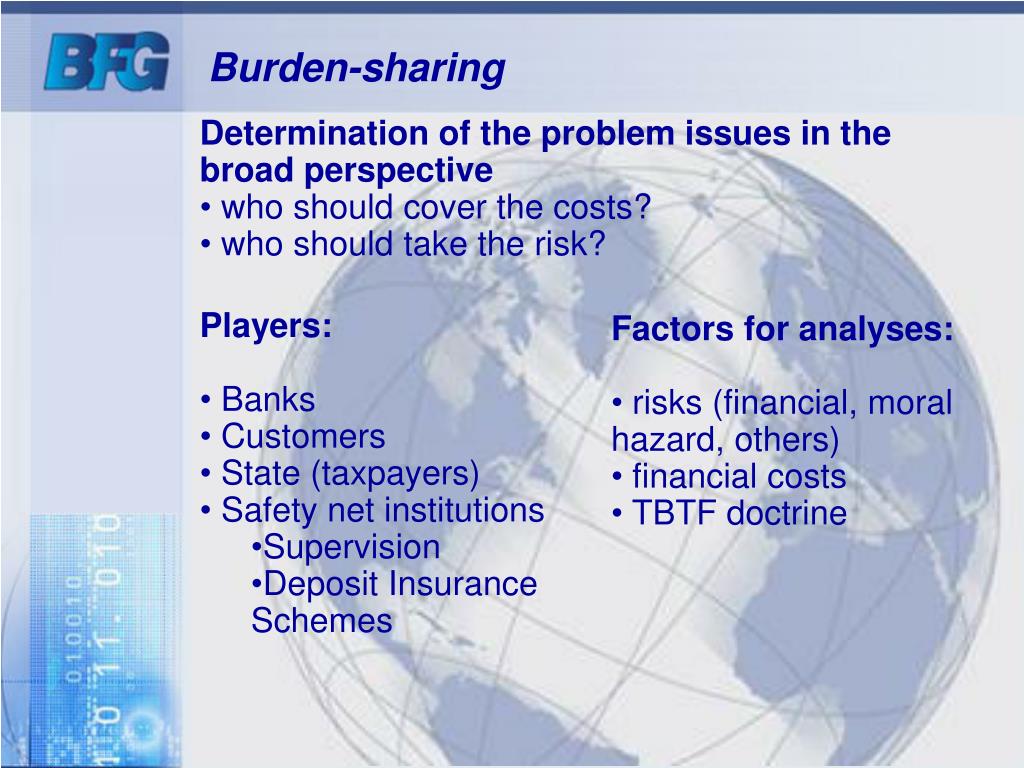 BFG

Burden-sharing

Determination of the problem issues in the broad perspective
• who should cover the costs?
• who should take the risk?

Players:

• Banks
• Customers
• State (taxpayers)
• Safety net institutions
•Supervision
•Deposit Insurance Schemes

Factors for analyses:

• risks (financial, moral hazard, others)
• financial costs
• TBTF doctrine

010010
1 0 1 1 . 0 1 0